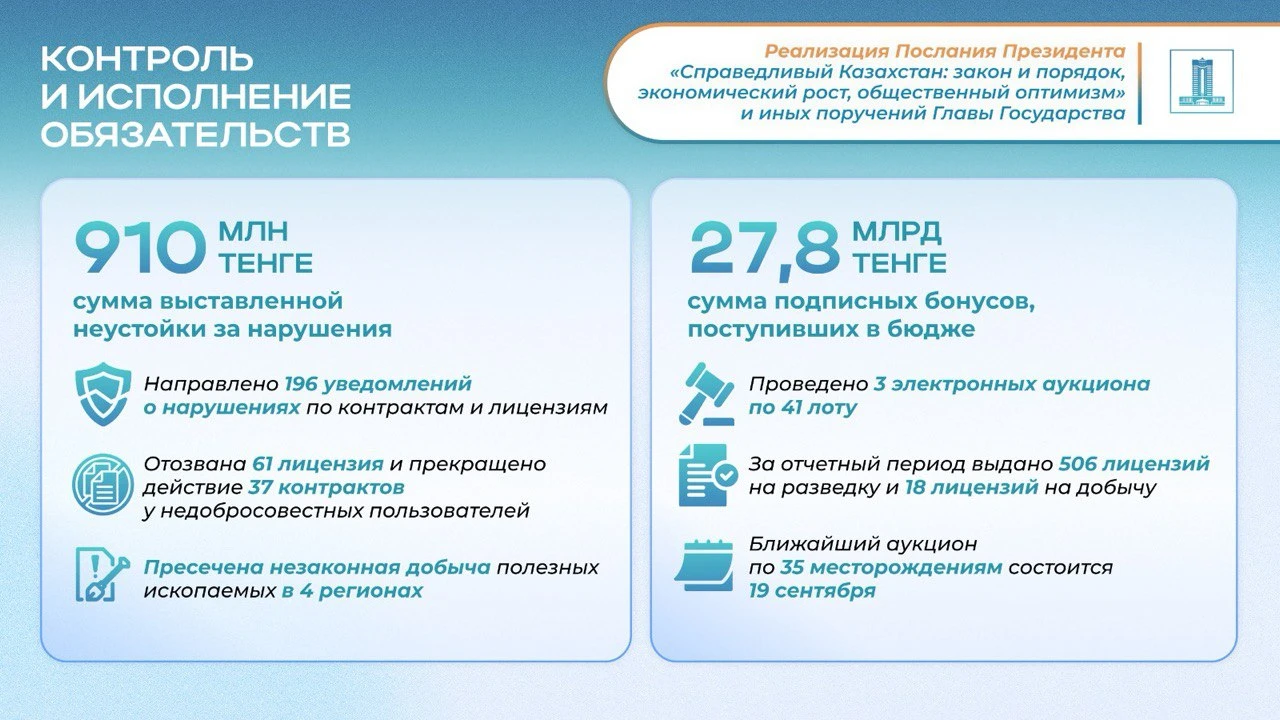 КОНТРОЛЬ И ИСПОЛНЕНИЕ ОБЯЗАТЕЛЬСТВ

Реализация Послания Президента «Справедливый Казахстан: закон и порядок, экономический рост, общественный оптимизм» и иных поручений Главы Государства

910 МЛН ТЕНГЕ

сумма выставленной неустойки за нарушения

Направлено 196 уведомлений о нарушениях по контрактам и лицензиям

Отозвана 61 лицензия и прекращено действие 37 контрактов у недобросовестных пользователей

Пресечена незаконная добыча полезных ископаемых в 4 регионах

27,8 МЛРД ТЕНГЕ

сумма подписных бонусов, поступивших в бюдже

Проведено 3 электронных аукциона по 41 лоту

За отчетный период выдано 506 лицензий на разведку и 18 лицензий на добычу

Ближайший аукцион по 35 месторождениям состоится 19 сентября